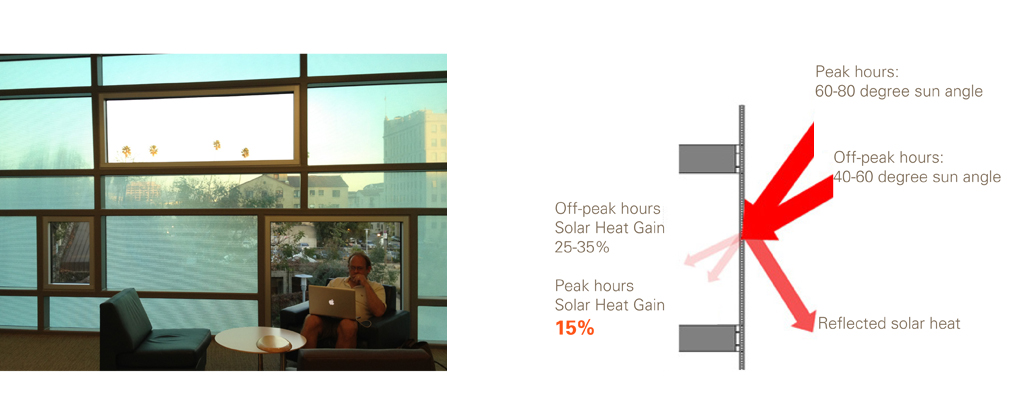 Peak hours:
60-80 degree sun angle

Off-peak hours:
40-60 degree sun angle

Off-peak hours
Solar Heat Gain
25-35%

Peak hours
Solar Heat Gain
15%

Reflected solar heat